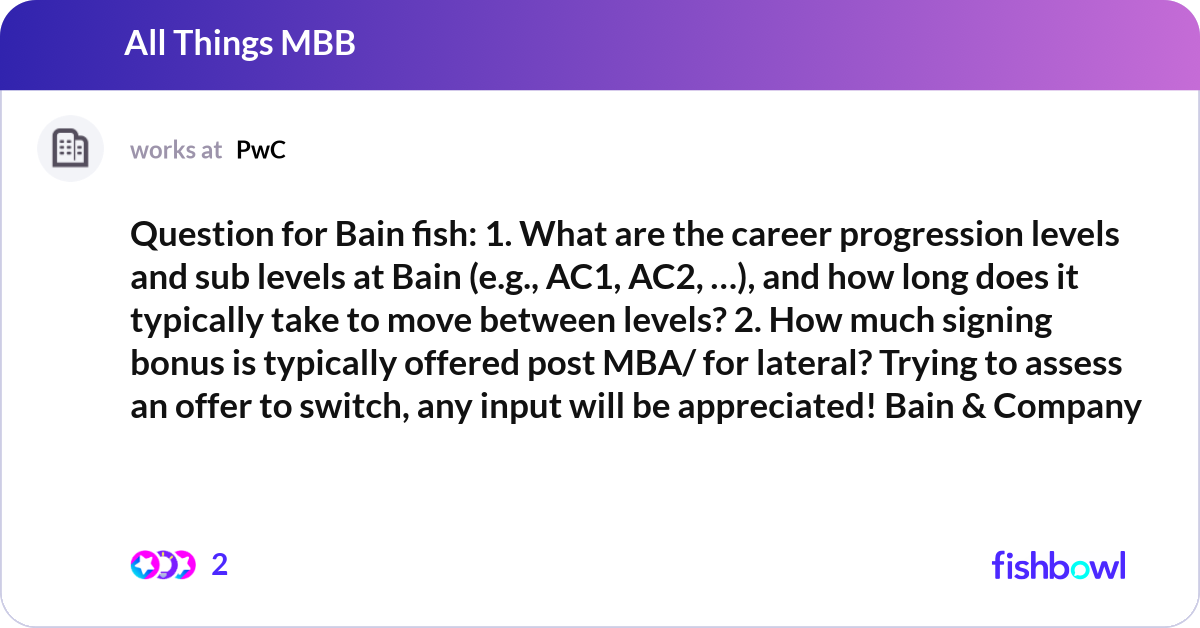 All Things MBB

works at PwC

Question for Bain fish: 1. What are the career progression levels and sub levels at Bain (e.g., AC1, AC2, ...), and how long does it typically take to move between levels? 2. How much signing bonus is typically offered post MBA/ for lateral? Trying to assess an offer to switch, any input will be appreciated! Bain & Company

2

fishbowl